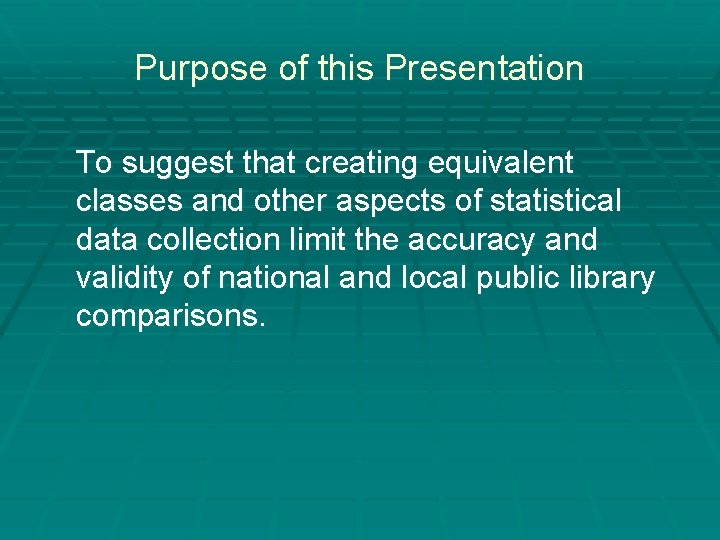 Purpose of this Presentation

To suggest that creating equivalent classes and other aspects of statistical data collection limit the accuracy and validity of national and local public library comparisons.